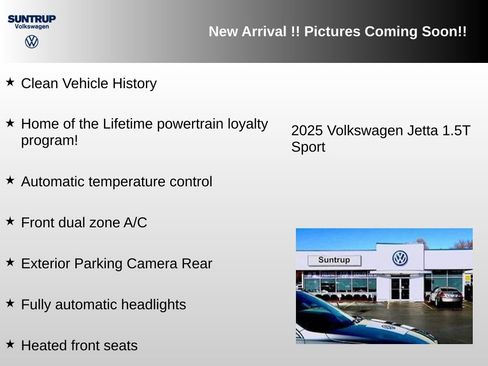 SUNTRUP
Volkswagen

New Arrival !! Pictures Coming Soon!!

★ Clean Vehicle History

★ Home of the Lifetime powertrain loyalty program!

★ Automatic temperature control

★ Front dual zone A/C

★ Exterior Parking Camera Rear

★ Fully automatic headlights

★ Heated front seats

2025 Volkswagen Jetta 1.5T Sport

Suntrup